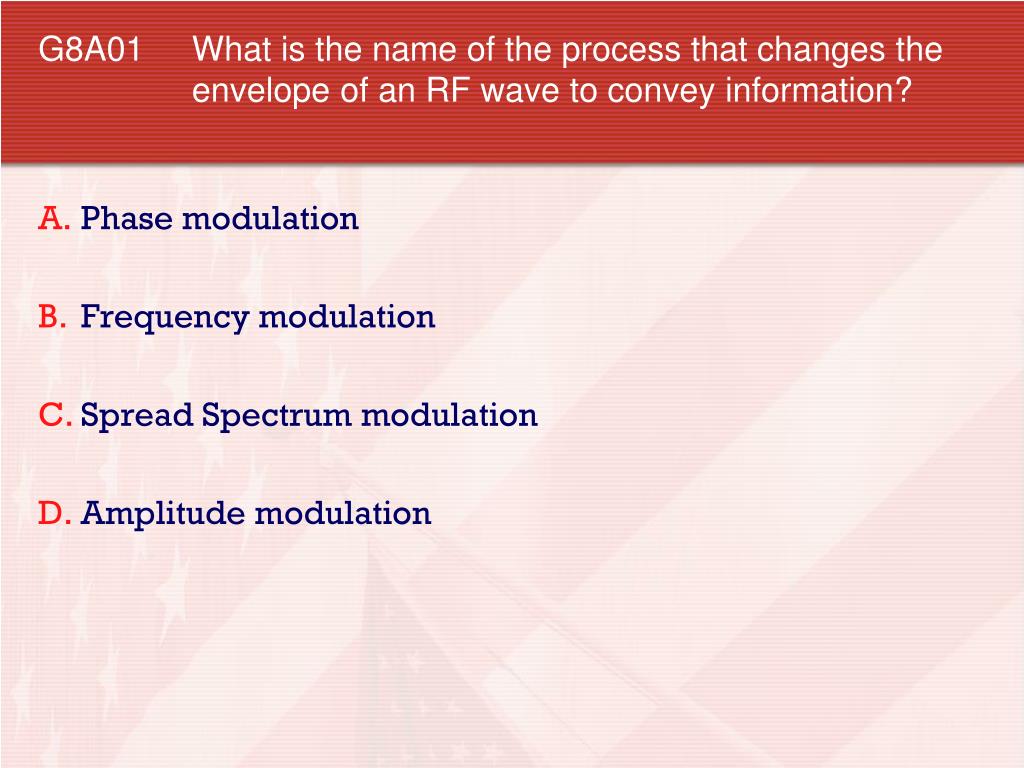 G8A01 What is the name of the process that changes the envelope of an RF wave to convey information?

A. Phase modulation

B. Frequency modulation

C. Spread Spectrum modulation

D. Amplitude modulation